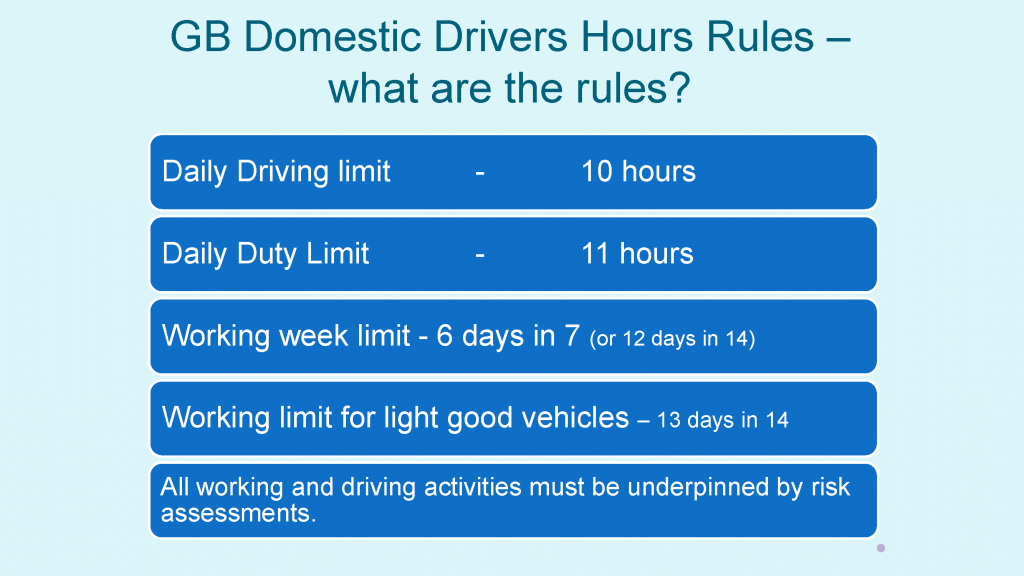 GB Domestic Drivers Hours Rules – what are the rules?

Daily Driving limit - 10 hours

Daily Duty Limit - 11 hours

Working week limit - 6 days in 7 (or 12 days in 14)

Working limit for light good vehicles – 13 days in 14

All working and driving activities must be underpinned by risk assessments.